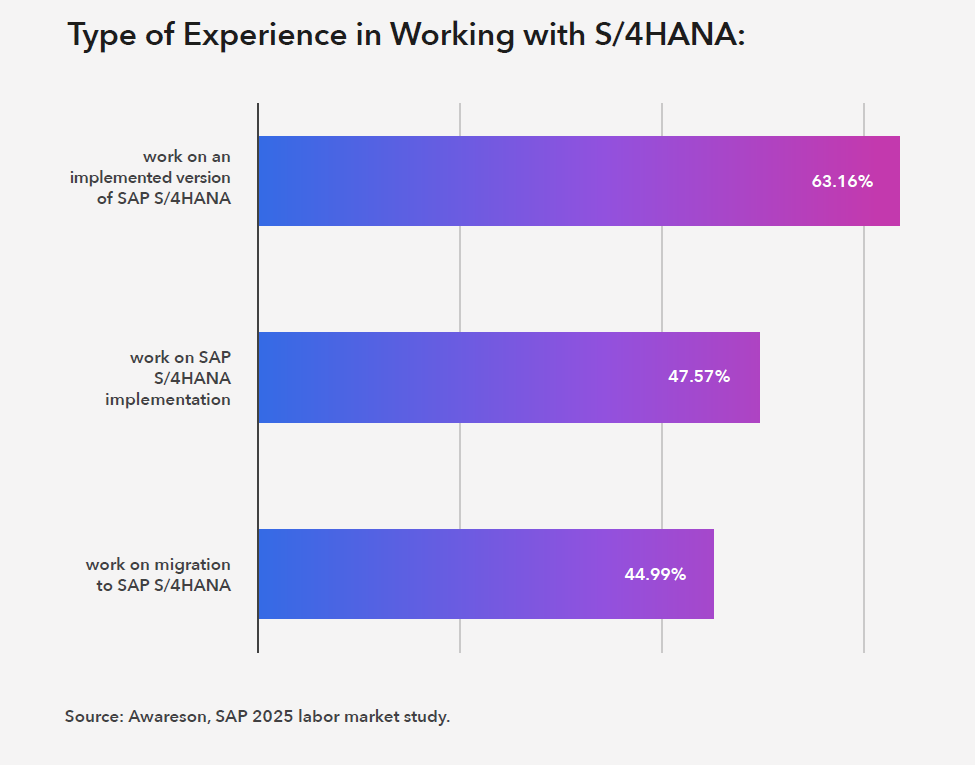 Type of Experience in Working with S/4HANA:

work on an implemented version of SAP S/4HANA

63.16%

work on SAP S/4HANA implementation

47.57%

work on migration to SAP S/4HANA

44.99%

Source: Awareson, SAP 2025 labor market study.